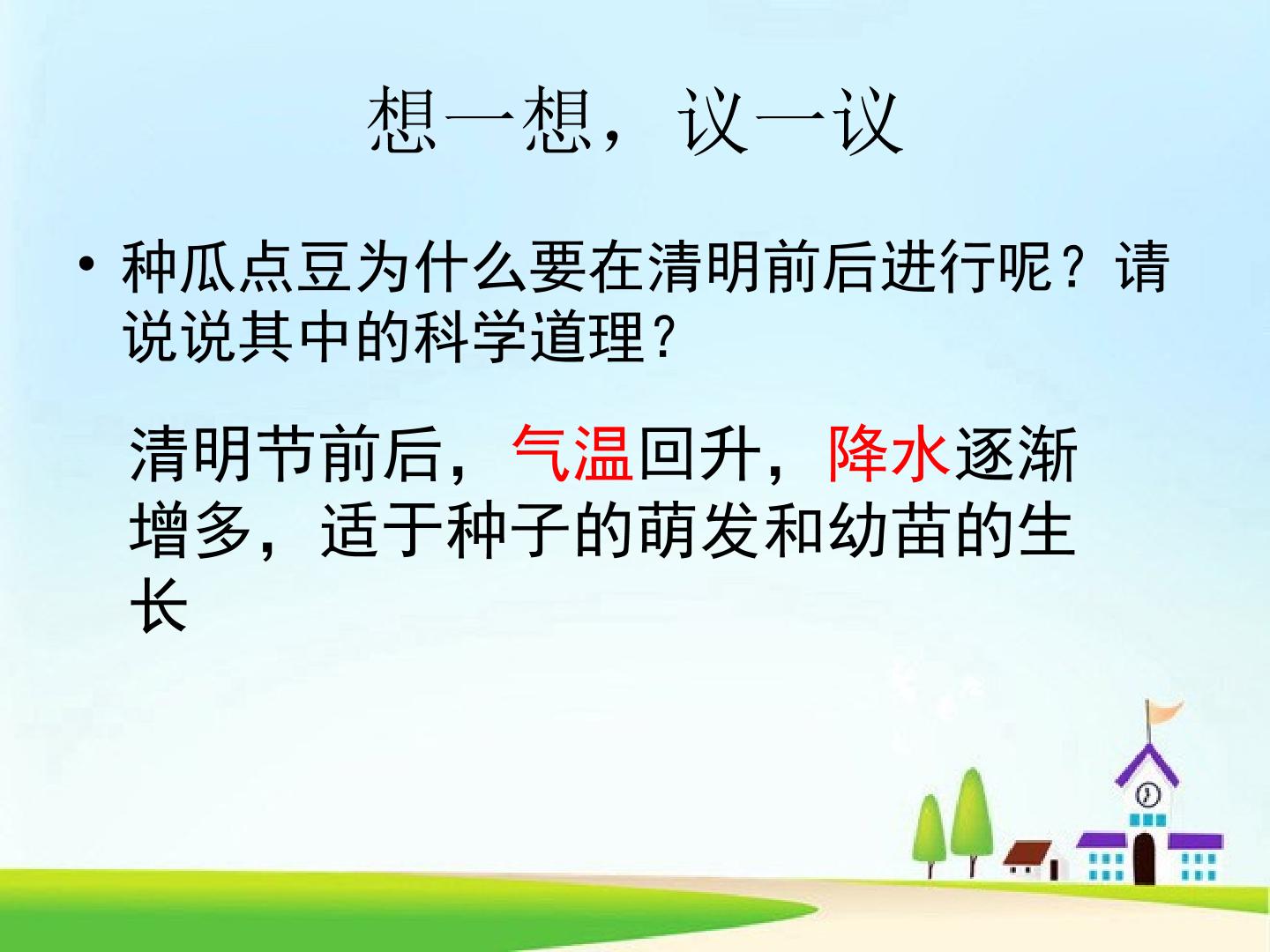 想一想，议一议

• 种瓜点豆为什么要在清明前后进行呢？请说说其中的科学道理？

清明节前后，气温回升，降水逐渐增多，适于种子的萌发和幼苗的生长